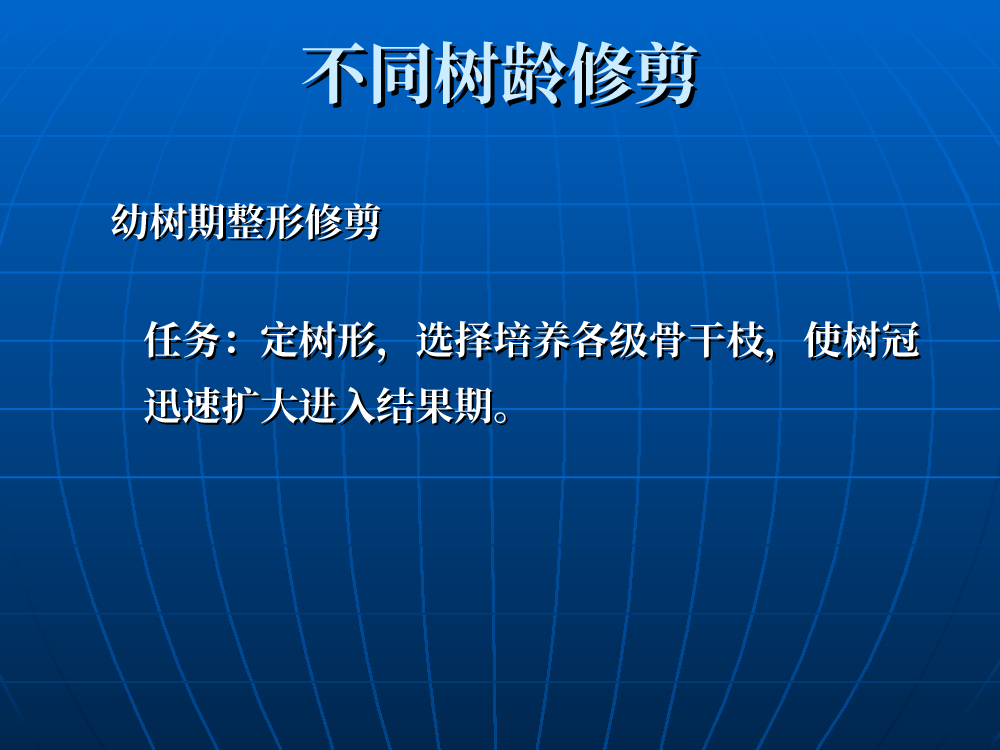 不同树龄修剪

幼树期整形修剪

任务：定树形，选择培养各级骨干枝，使树冠迅速扩大进入结果期。